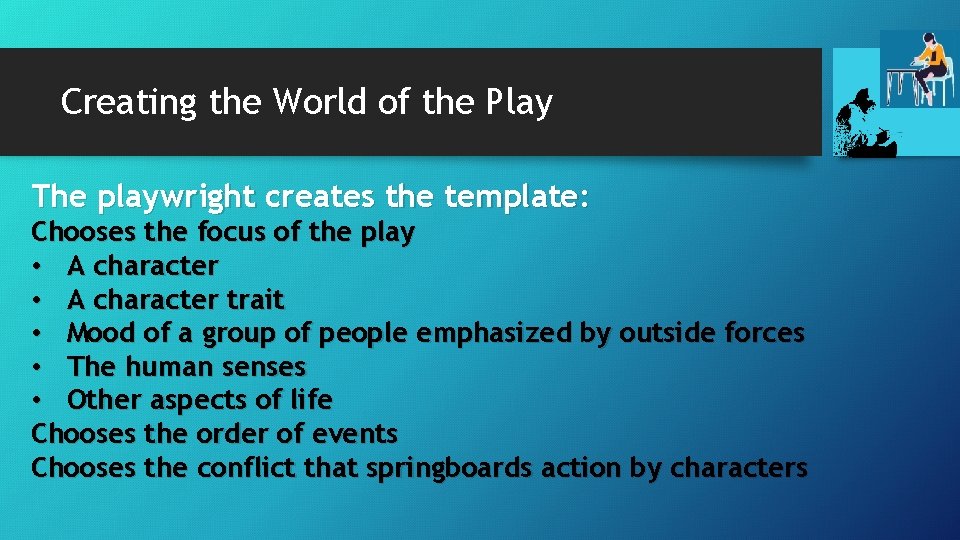 Creating the World of the Play

The playwright creates the template:
Chooses the focus of the play
• A character
• A character trait
• Mood of a group of people emphasized by outside forces
• The human senses
• Other aspects of life
Chooses the order of events
Chooses the conflict that springboards action by characters